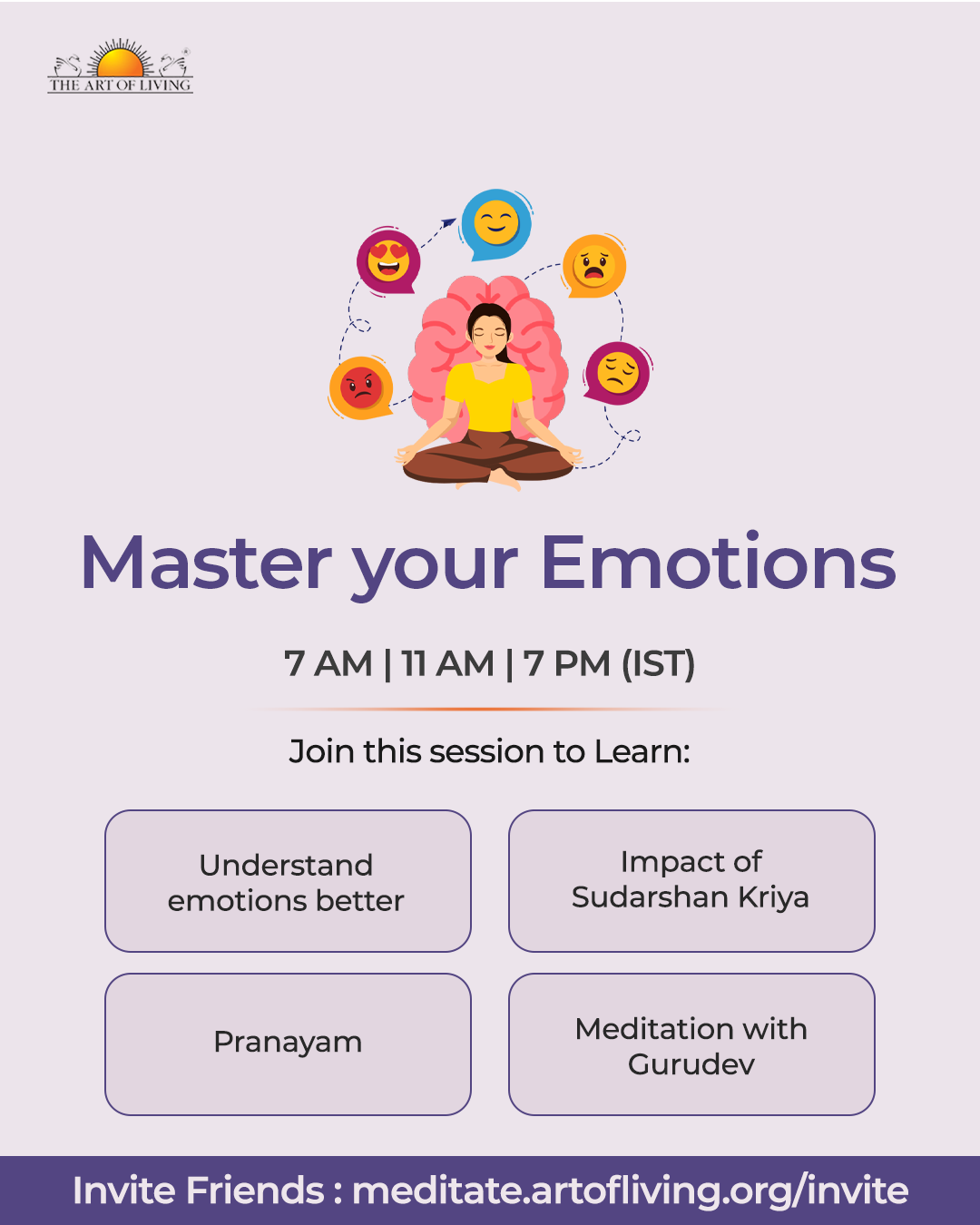 THE ART OF LIVING

Master your Emotions

7 AM | 11 AM | 7 PM (IST)

Join this session to Learn:

Understand emotions better

Impact of Sudarshan Kriya

Pranayam

Meditation with Gurudev

Invite Friends : meditate.artofliving.org/invite